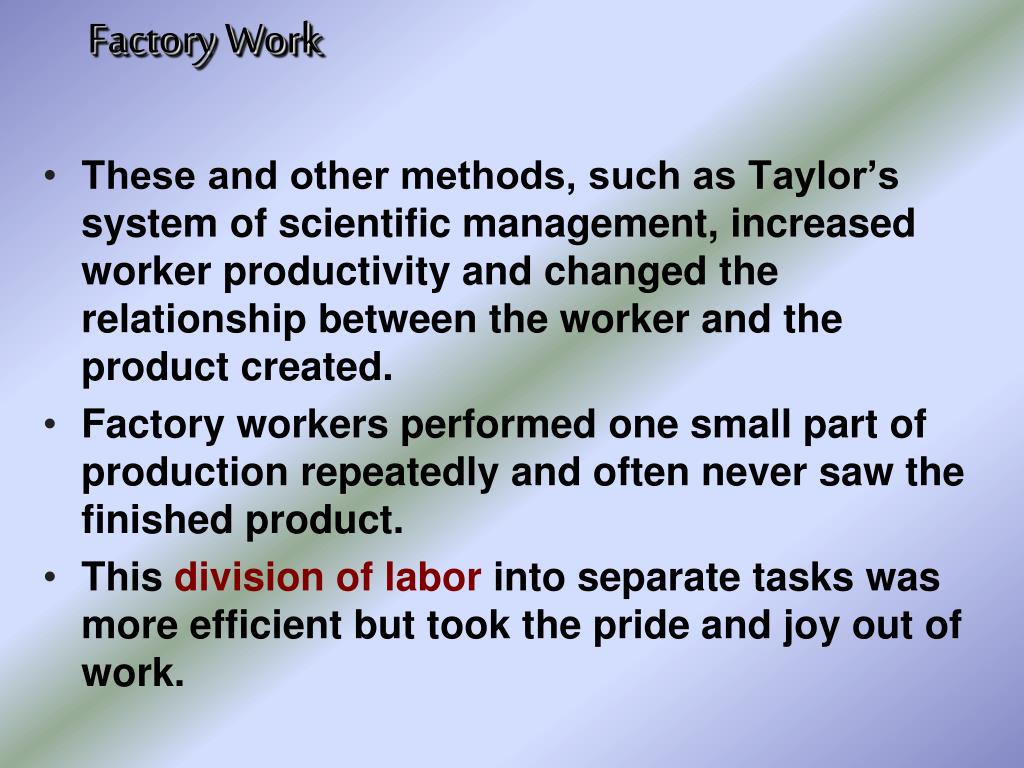 Factory Work

• These and other methods, such as Taylor’s system of scientific management, increased worker productivity and changed the relationship between the worker and the product created.
• Factory workers performed one small part of production repeatedly and often never saw the finished product.
• This division of labor into separate tasks was more efficient but took the pride and joy out of work.